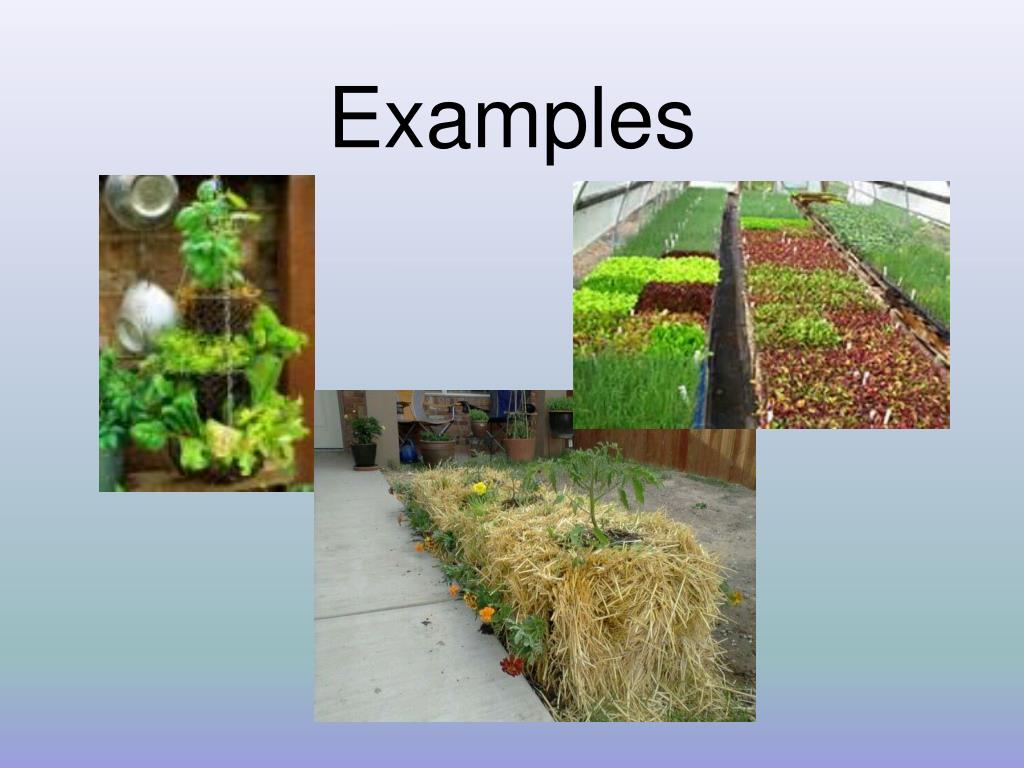 Examples